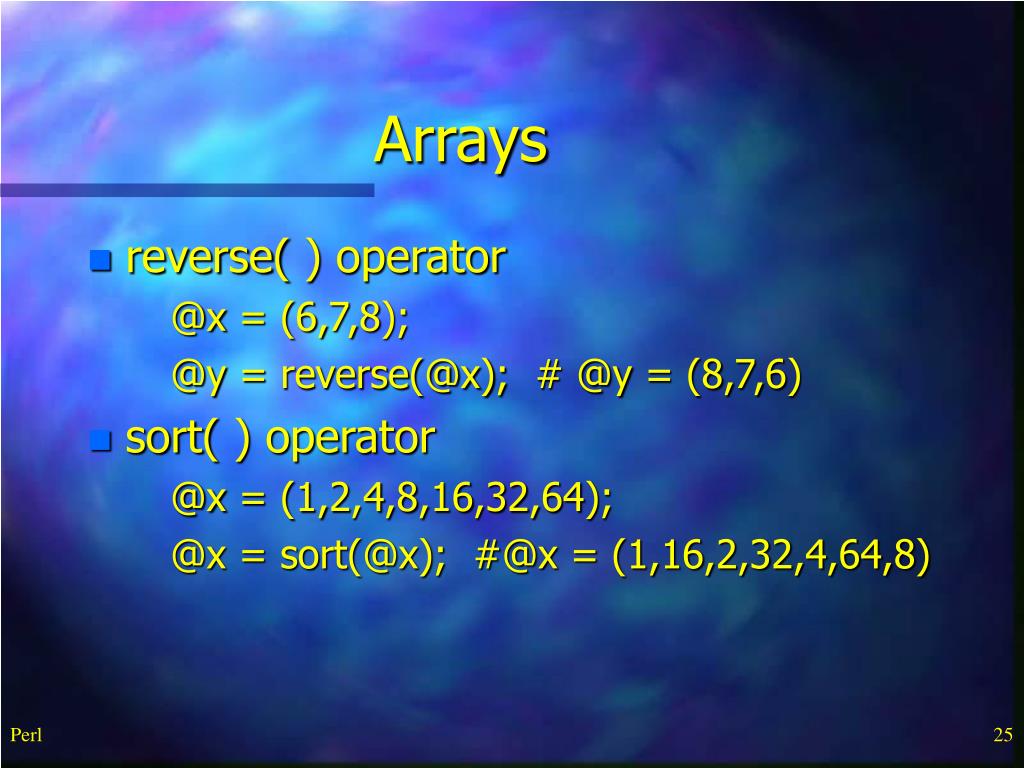 Arrays

reverse( ) operator

@x = (6,7,8);

@y = reverse(@x); # @y = (8,7,6)

sort( ) operator

@x = (1,2,4,8,16,32,64);

@x = sort(@x); #@x = (1,16,2,32,4,64,8)

Perl

25